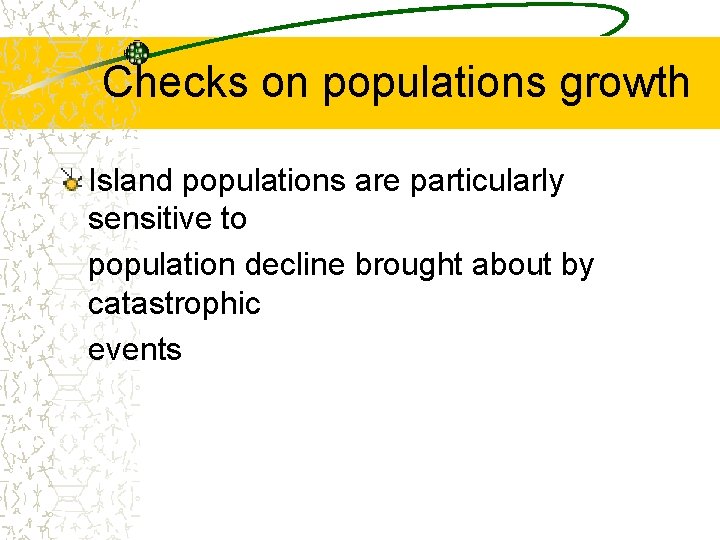 Checks on populations growth

Island populations are particularly sensitive to

population decline brought about by catastrophic

events